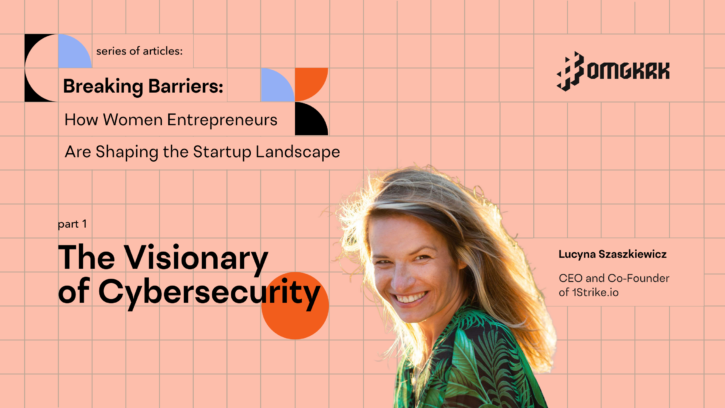 series of articles:

Breaking Barriers:
How Women Entrepreneurs
Are Shaping the Startup Landscape

OMGKRK

part 1

The Visionary of Cybersecurity

Lucyna Szaszkiewicz

CEO and Co-Founder of 1Strike.io